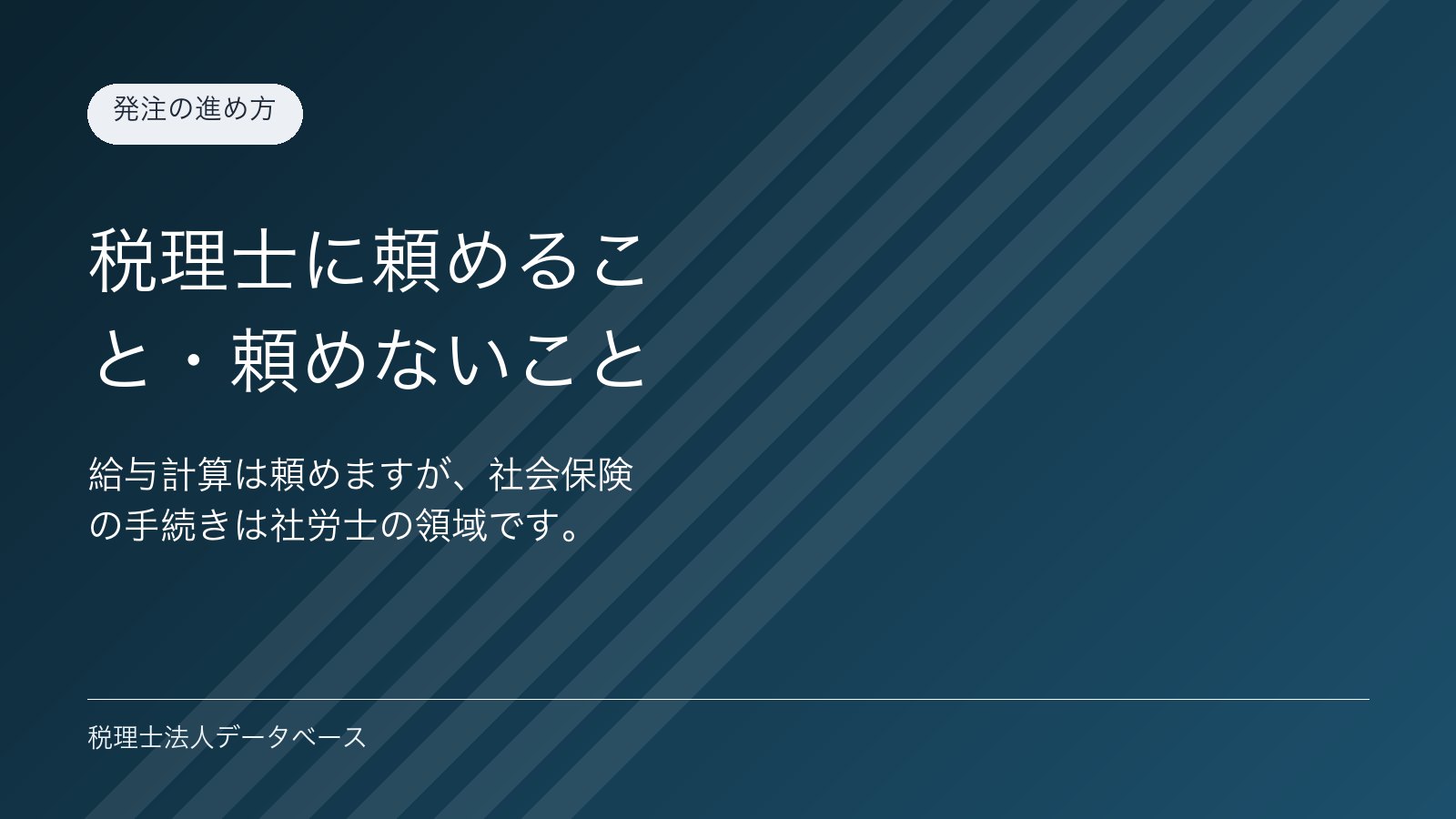 発注の進め方

税理士に頼めること・頼めないこと

給与計算は頼めますが、社会保険の手続きは社労士の領域です。

税理士法人データベース